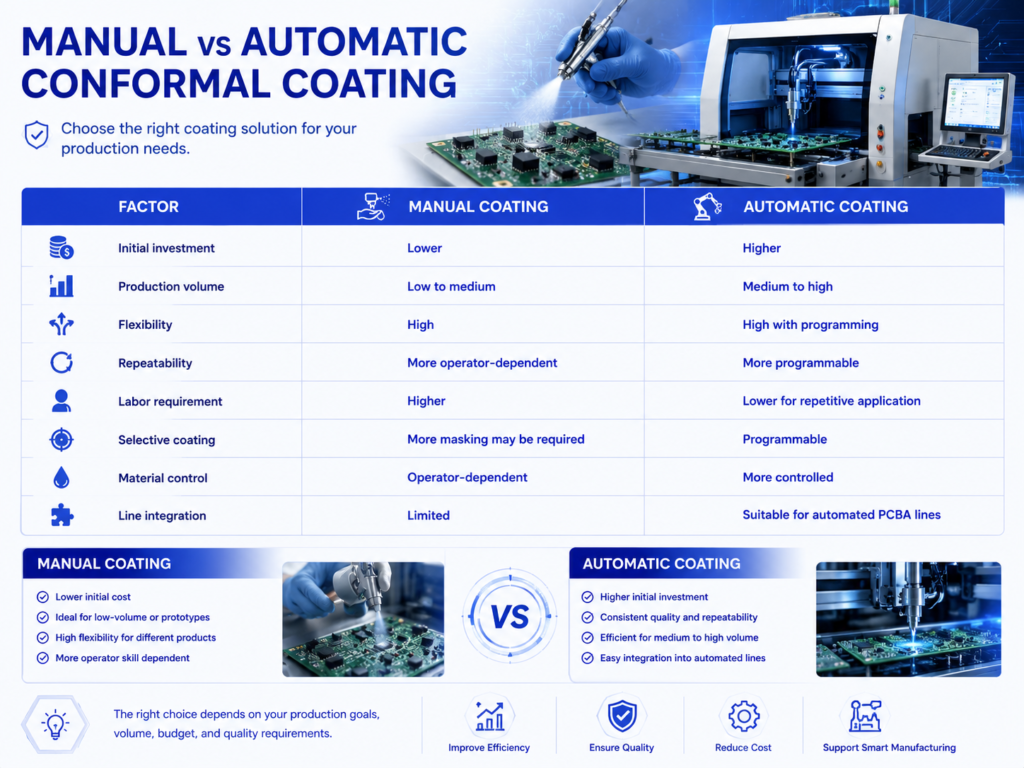 MANUAL vs AUTOMATIC CONFORMAL COATING

Choose the right coating solution for your production needs.

| FACTOR | MANUAL COATING | AUTOMATIC COATING |
|---|---|---|
| Initial investment | Lower | Higher |
| Production volume | Low to medium | Medium to high |
| Flexibility | High | High with programming |
| Repeatability | More operator-dependent | More programmable |
| Labor requirement | Higher | Lower for repetitive application |
| Selective coating | More masking may be required | Programmable |
| Material control | Operator-dependent | More controlled |
| Line integration | Limited | Suitable for automated PCBA lines |

MANUAL COATING
Lower initial cost
Ideal for low-volume or prototypes
High flexibility for different products
More operator skill dependent

VS

AUTOMATIC COATING
Higher initial investment
Consistent quality and repeatability
Efficient for medium to high volume
Easy integration into automated lines

The right choice depends on your production goals, volume, budget, and quality requirements.

Improve Efficiency
Ensure Quality
Reduce Cost
Support Smart Manufacturing